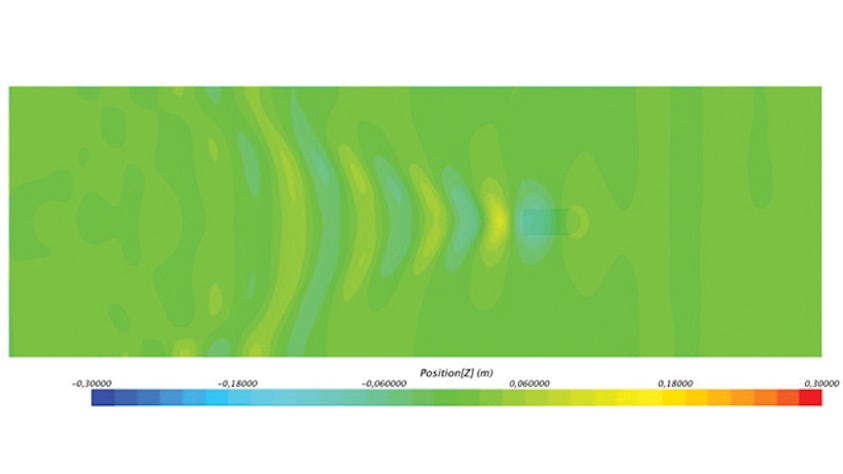 Position[Z] (m)

-0,30000
-0,18000
-0,060000
0,060000
0,18000
0,30000